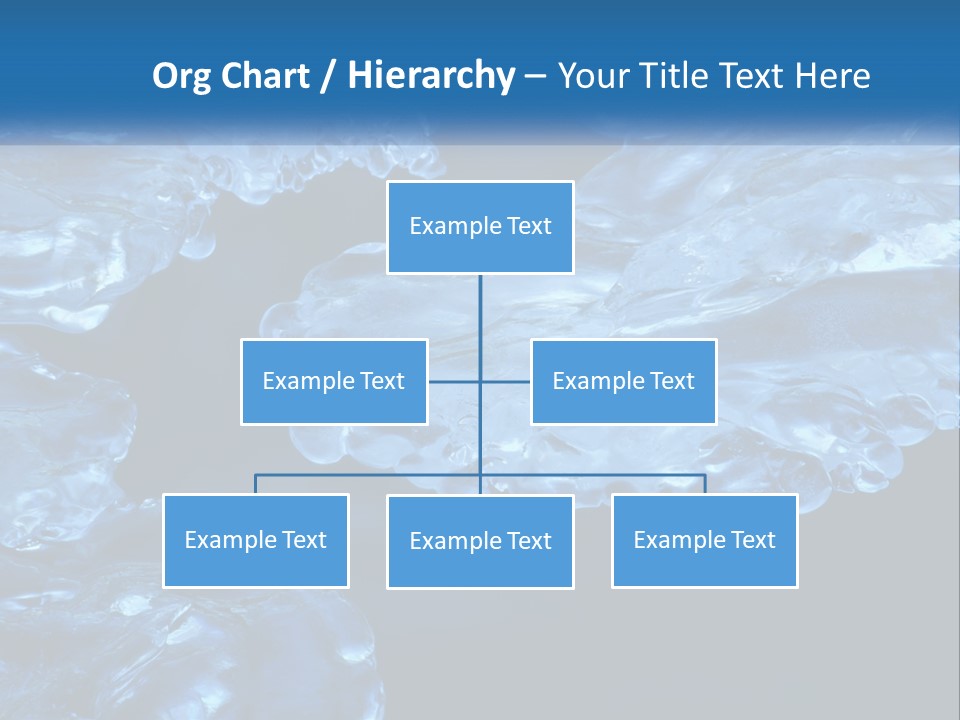 Org Chart / Hierarchy – Your Title Text Here

Example Text

Example Text

Example Text

Example Text

Example Text

Example Text